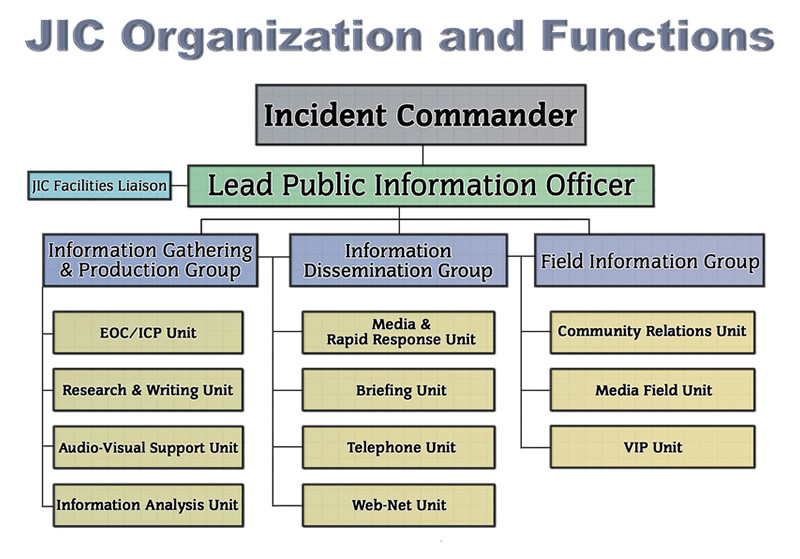 JIC Organization and Functions

Incident Commander

JIC Facilities Liaison

Lead Public Information Officer

Information Gathering & Production Group

EOC/ICP Unit

Research & Writing Unit

Audio-Visual Support Unit

Information Analysis Unit

Information Dissemination Group

Media & Rapid Response Unit

Briefing Unit

Telephone Unit

Web-Net Unit

Field Information Group

Community Relations Unit

Media Field Unit

VIP Unit